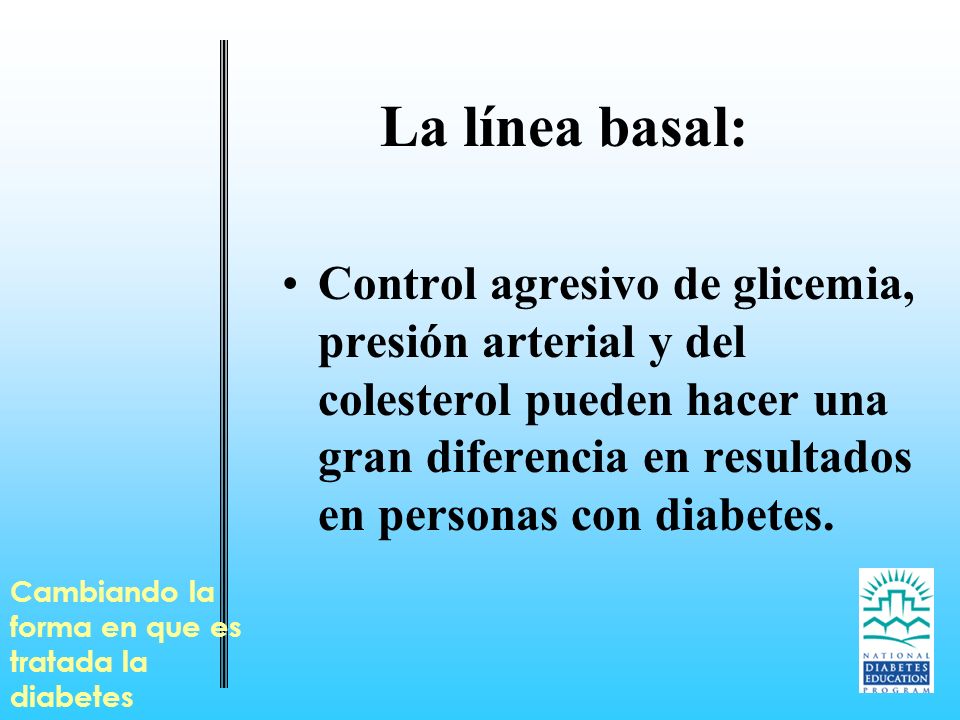 La línea basal:

• Control agresivo de glicemia, presión arterial y del colesterol pueden hacer una gran diferencia en resultados en personas con diabetes.

Cambiando la forma en que es tratada la diabetes

NATIONAL DIABETES EDUCATION PROGRAM